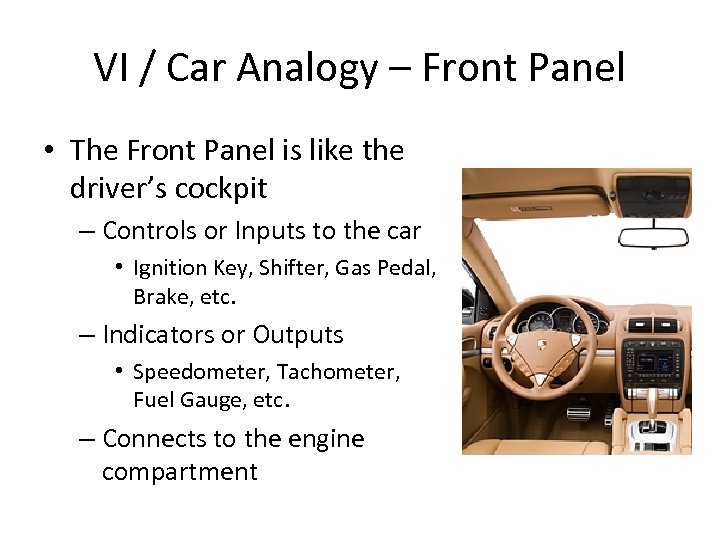 VI / Car Analogy – Front Panel

• The Front Panel is like the driver's cockpit
  – Controls or Inputs to the car
    • Ignition Key, Shifter, Gas Pedal, Brake, etc.
  – Indicators or Outputs
    • Speedometer, Tachometer, Fuel Gauge, etc.
  – Connects to the engine compartment